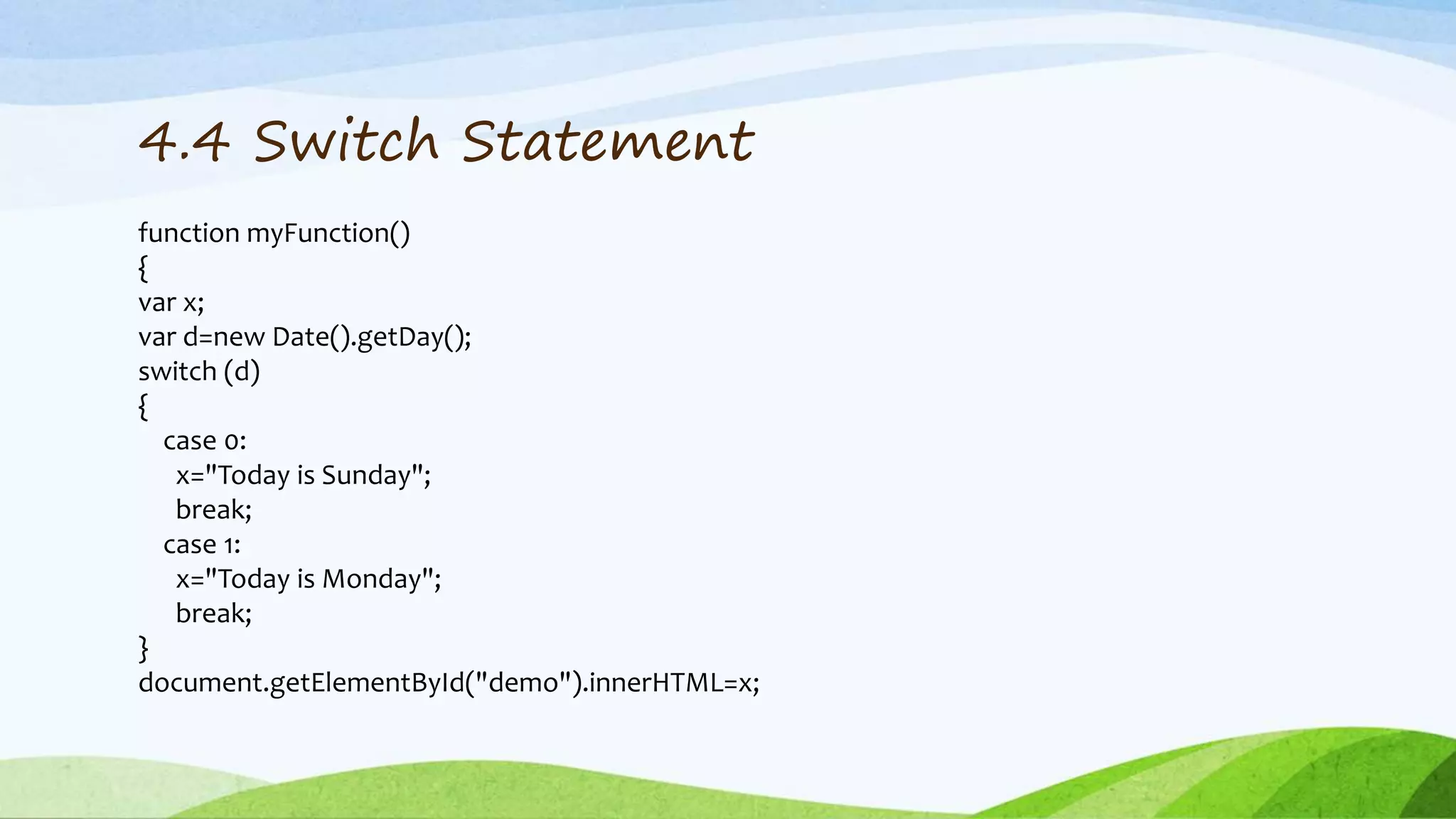 4.4 Switch Statement

function myFunction()
{
var x;
var d=new Date().getDay();
switch (d)
{
case 0:
x="Today is Sunday";
break;
case 1:
x="Today is Monday";
break;
}
document.getElementById("demo").innerHTML=x;